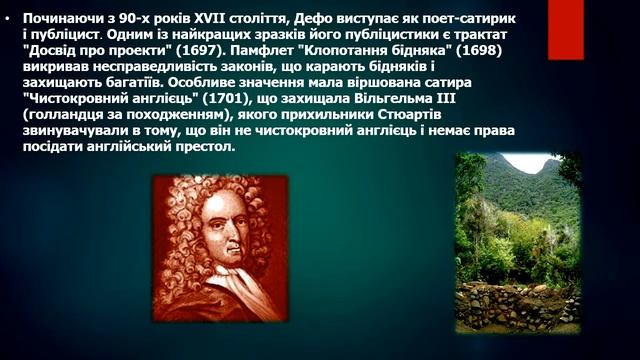 • Починаючи з 90-х років XVII століття, Дефо виступає як поет-сатирик і публіцист. Одним із найкращих зразків його публіцистики є трактат "Досвід про проекти" (1697). Памфлет "Клопотання бідняка" (1698) викривав несправедливість законів, що карають бідняків і захищають багатіїв. Особливе значення мала віршована сатира "Чистокровний англієць" (1701), що захищала Вільгельма III (голландця за походженням), якого прихильники Стюартів звинувачували в тому, що він не чистокровний англієць і немає права посідати англійський престол.